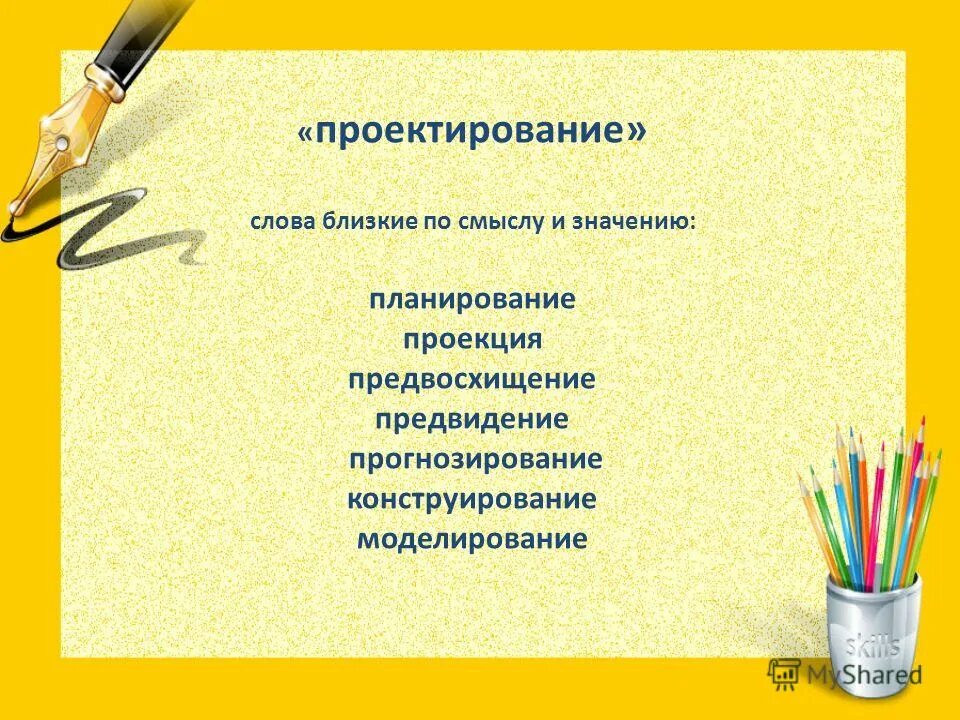 «проектирование»

слова близкие по смыслу и значению:

планирование
проекция
предвосхищение
предвидение
прогнозирование
конструирование
моделирование

skills

MyShared